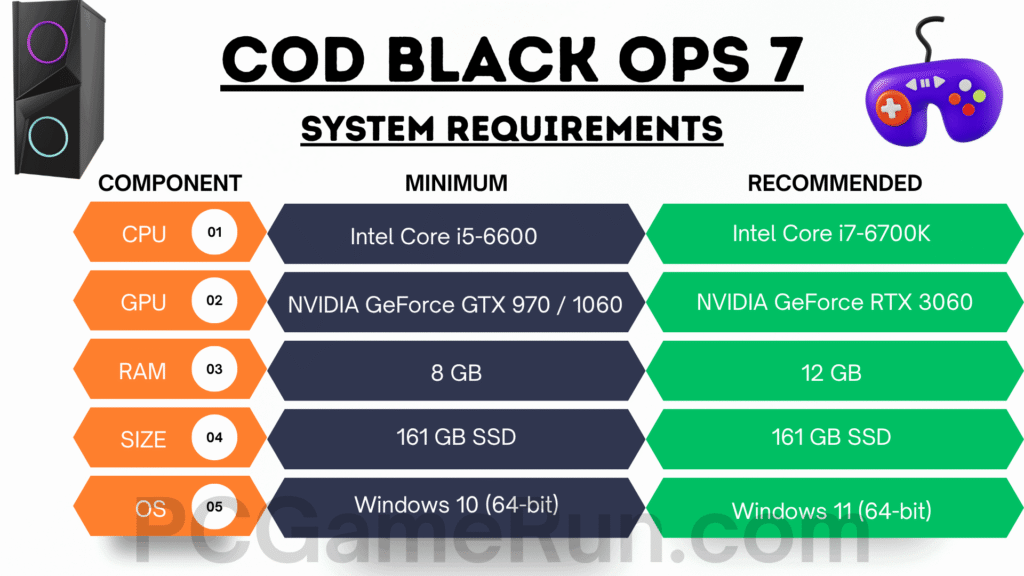 COD BLACK OPS 7

SYSTEM REQUIREMENTS

| COMPONENT | MINIMUM | RECOMMENDED |
|---|---|---|
| CPU 01 | Intel Core i5-6600 | Intel Core i7-6700K |
| GPU 02 | NVIDIA GeForce GTX 970 / 1060 | NVIDIA GeForce RTX 3060 |
| RAM 03 | 8 GB | 12 GB |
| SIZE 04 | 161 GB SSD | 161 GB SSD |
| OS 05 | Windows 10 (64-bit) | Windows 11 (64-bit) |

PCGameRun.com